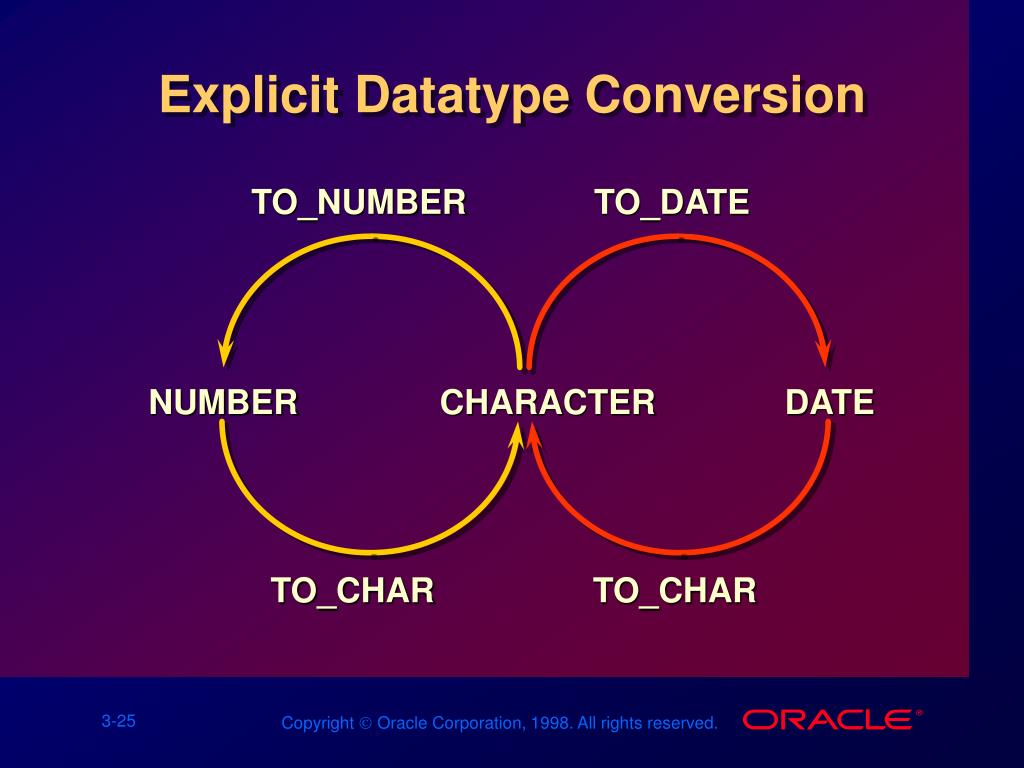 Explicit Datatype Conversion

TO_NUMBER

TO_DATE

NUMBER

CHARACTER

DATE

TO_CHAR

TO_CHAR

3-25

Copyright © Oracle Corporation, 1998. All rights reserved.

ORACLE®